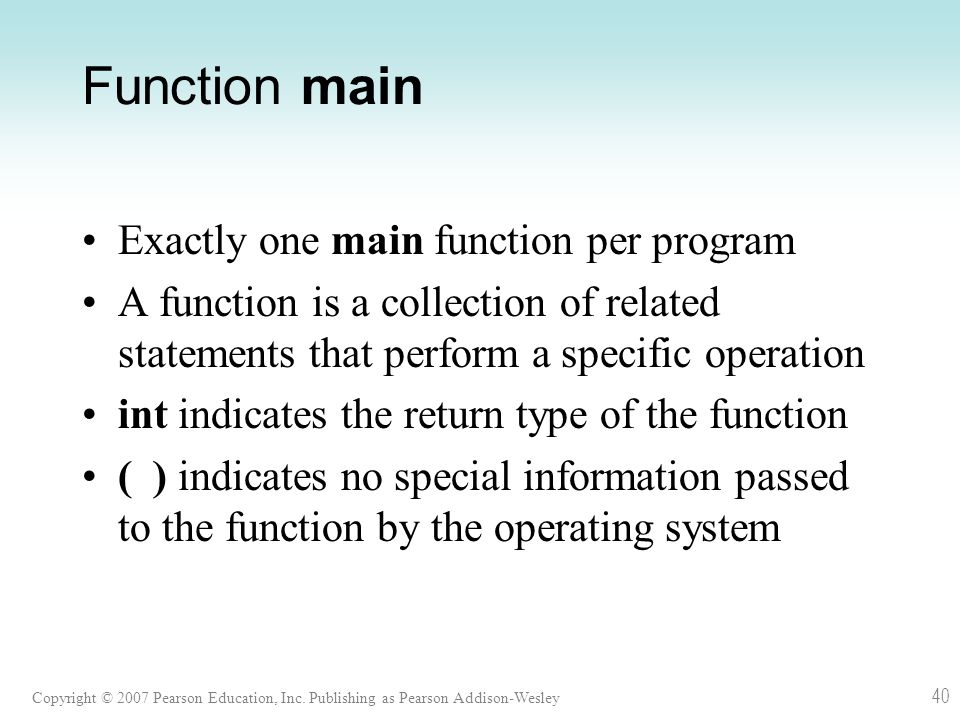 Function main

• Exactly one main function per program
• A function is a collection of related statements that perform a specific operation
• int indicates the return type of the function
• ( ) indicates no special information passed to the function by the operating system

Copyright © 2007 Pearson Education, Inc. Publishing as Pearson Addison-Wesley

40